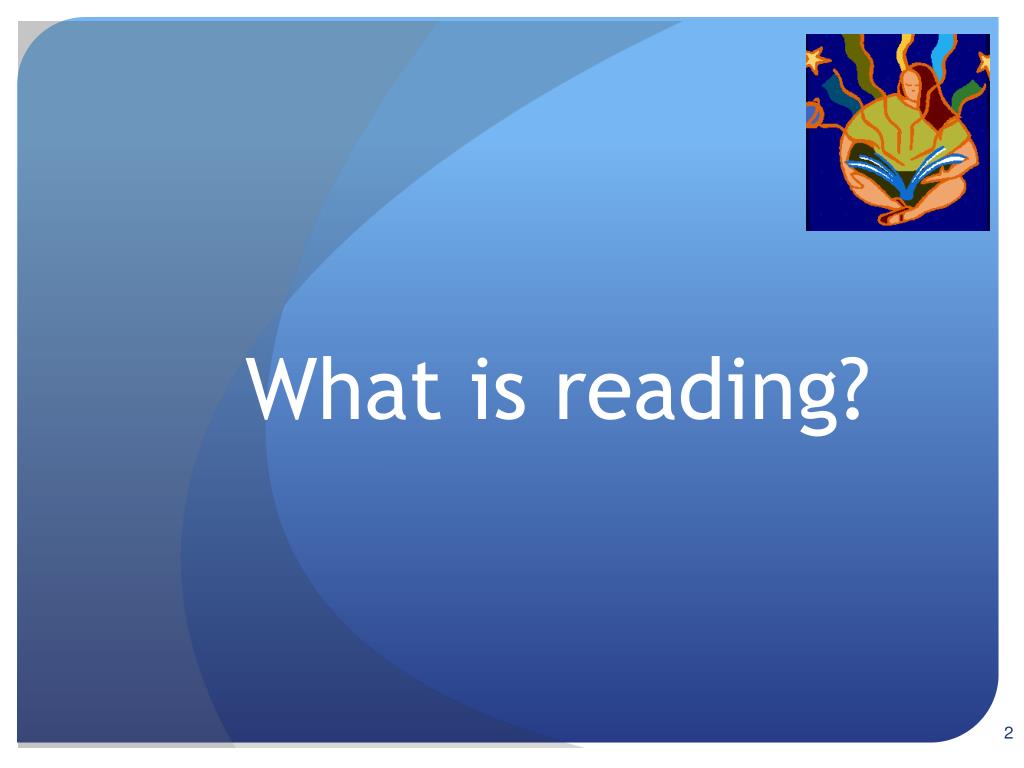 What is reading?

2